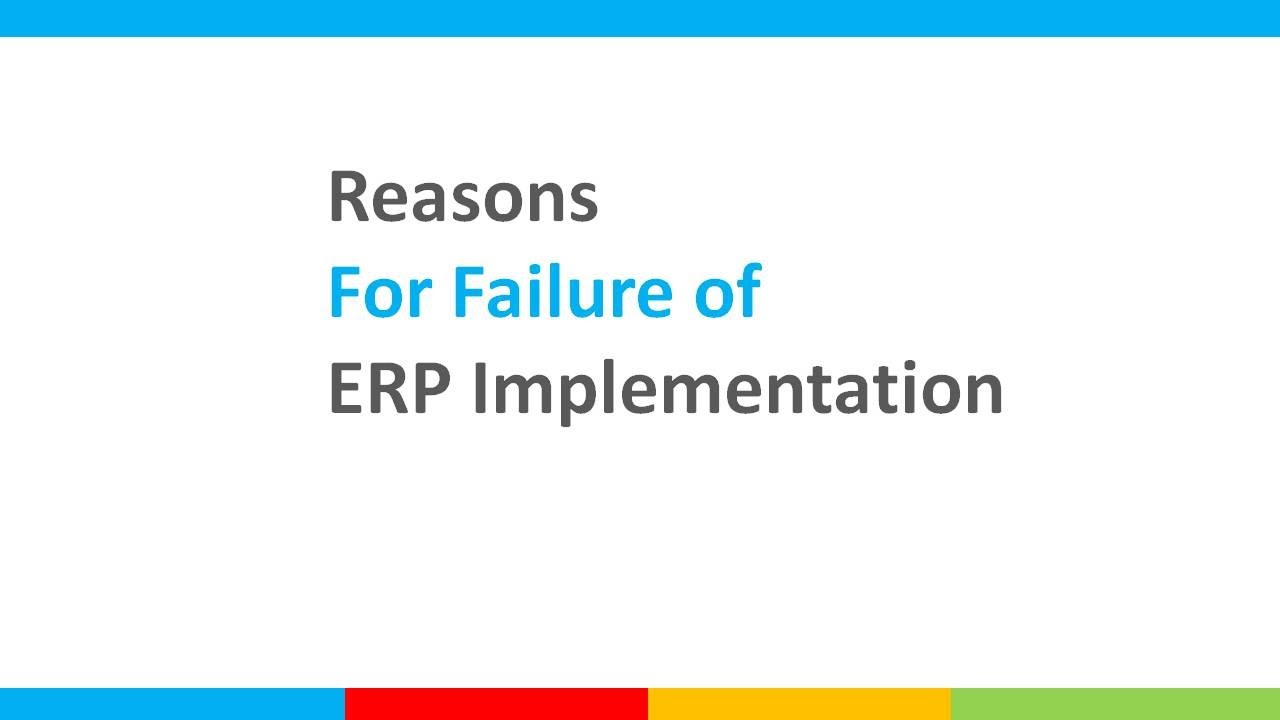 Reasons
For Failure of
ERP Implementation